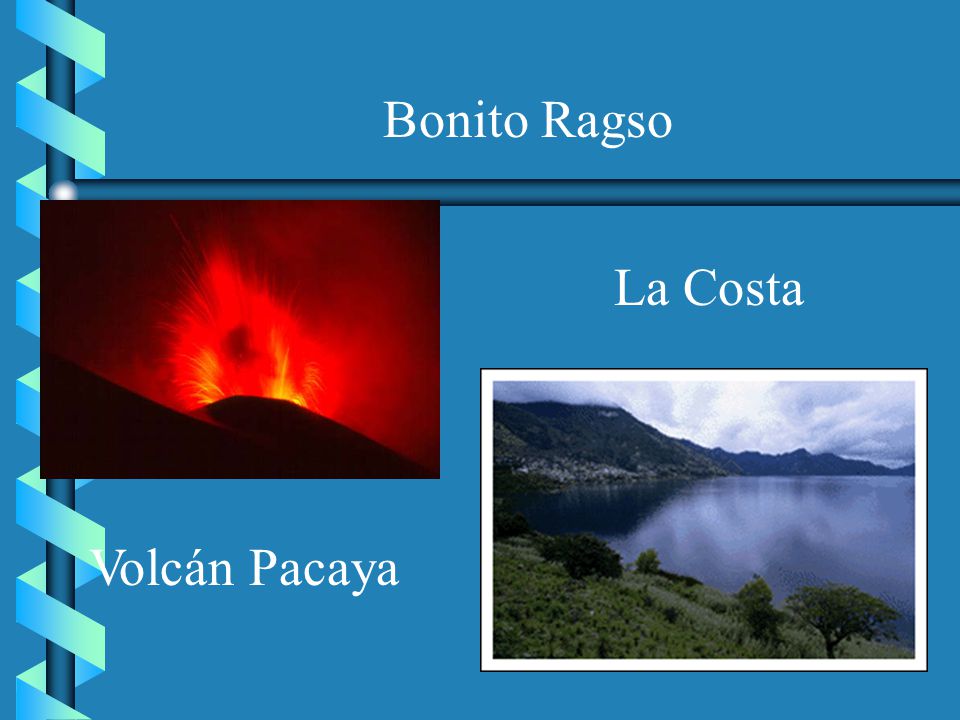 Bonito Ragso

La Costa

Volcán Pacaya